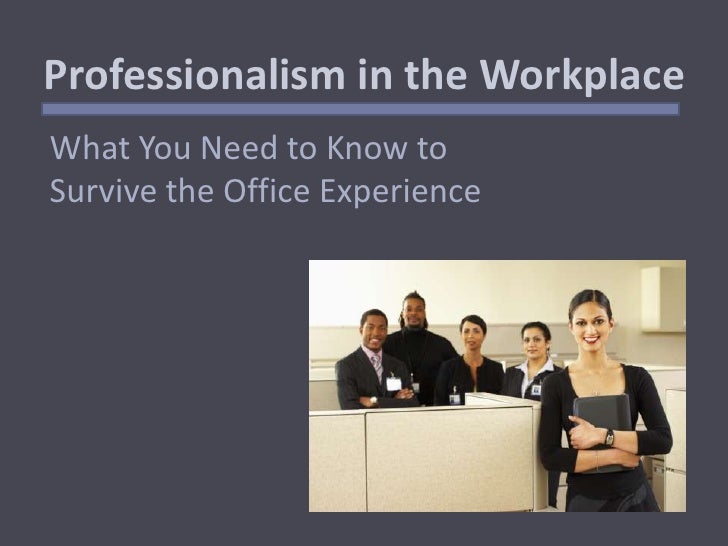 Professionalism in the Workplace

What You Need to Know to Survive the Office Experience